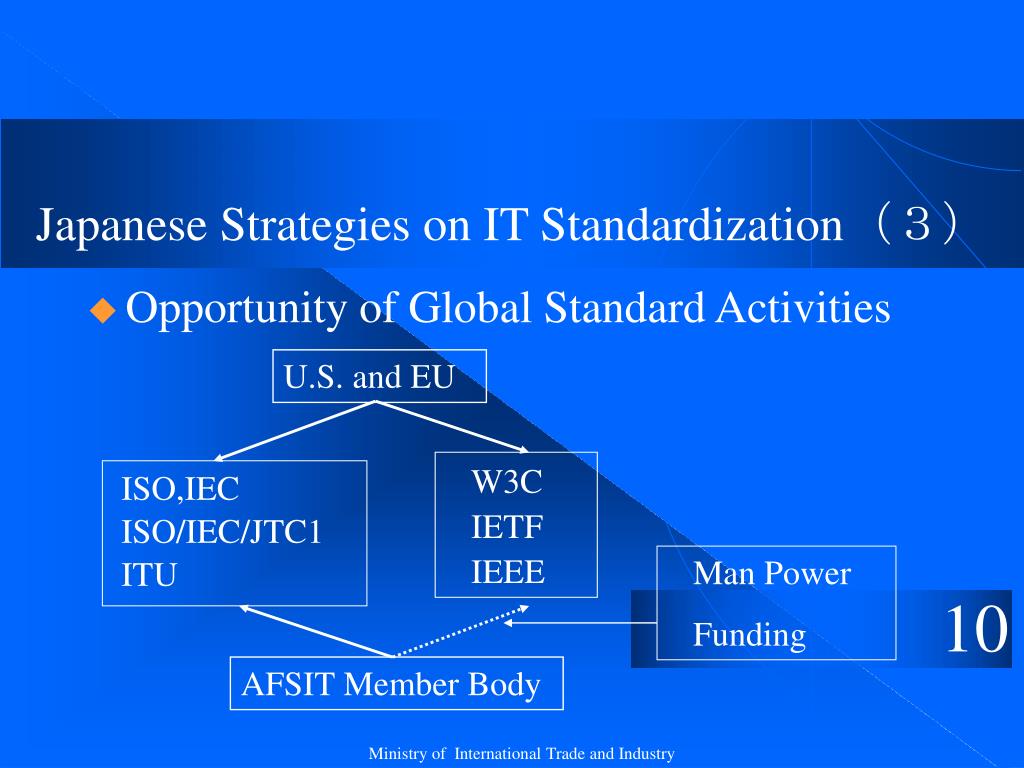 Japanese Strategies on IT Standardization （３）

Opportunity of Global Standard Activities

U.S. and EU

ISO,IEC
ISO/IEC/JTC1
ITU

W3C
IETF
IEEE

Man Power
Funding

10

AFSIT Member Body

Ministry of International Trade and Industry